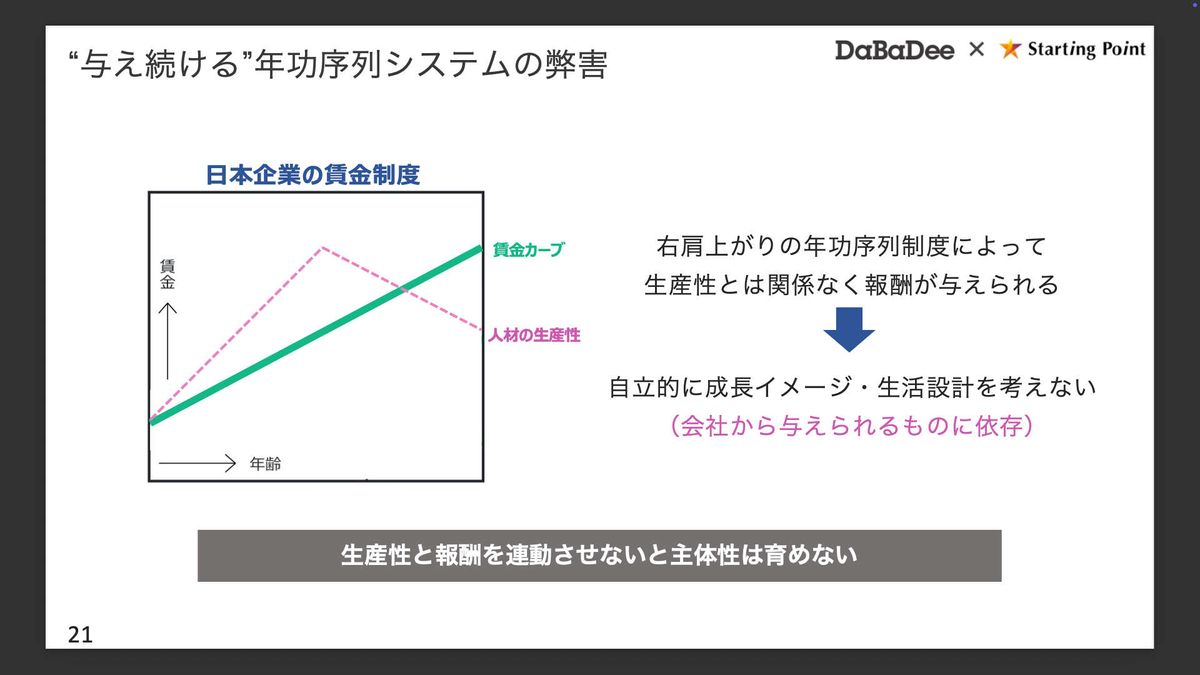 “与え続ける”年功序列システムの弊害

DaBaDee × Starting Point

日本企業の賃金制度

賃金

賃金カーブ

人材の生産性

年齢

右肩上がりの年功序列制度によって
生産性とは関係なく報酬が与えられる

自立的に成長イメージ・生活設計を考えない
（会社から与えられるものに依存）

生産性と報酬を連動させないと主体性は育めない

21